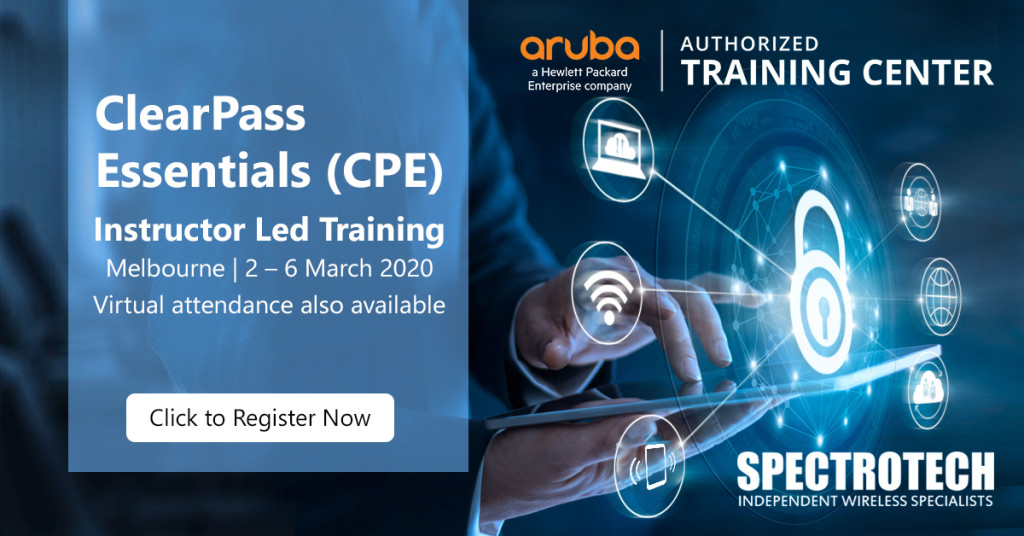 ClearPass Essentials (CPE)

Instructor Led Training

Melbourne | 2 – 6 March 2020

Virtual attendance also available

Click to Register Now

aruba
a Hewlett Packard Enterprise company

AUTHORIZED
TRAINING CENTER

SPECTROTECH
INDEPENDENT WIRELESS SPECIALISTS